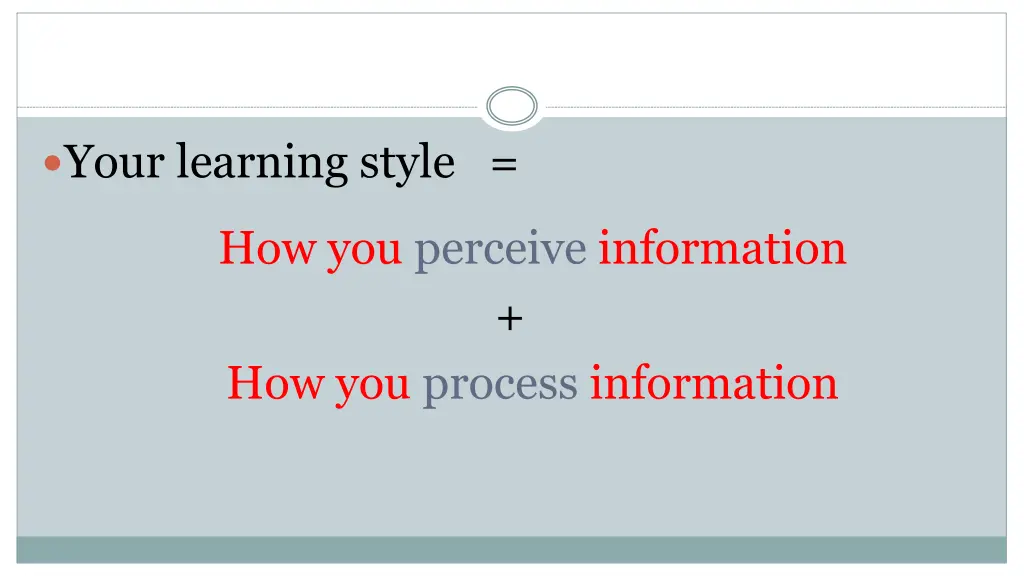 Your learning style =

How you perceive information

+

How you process information